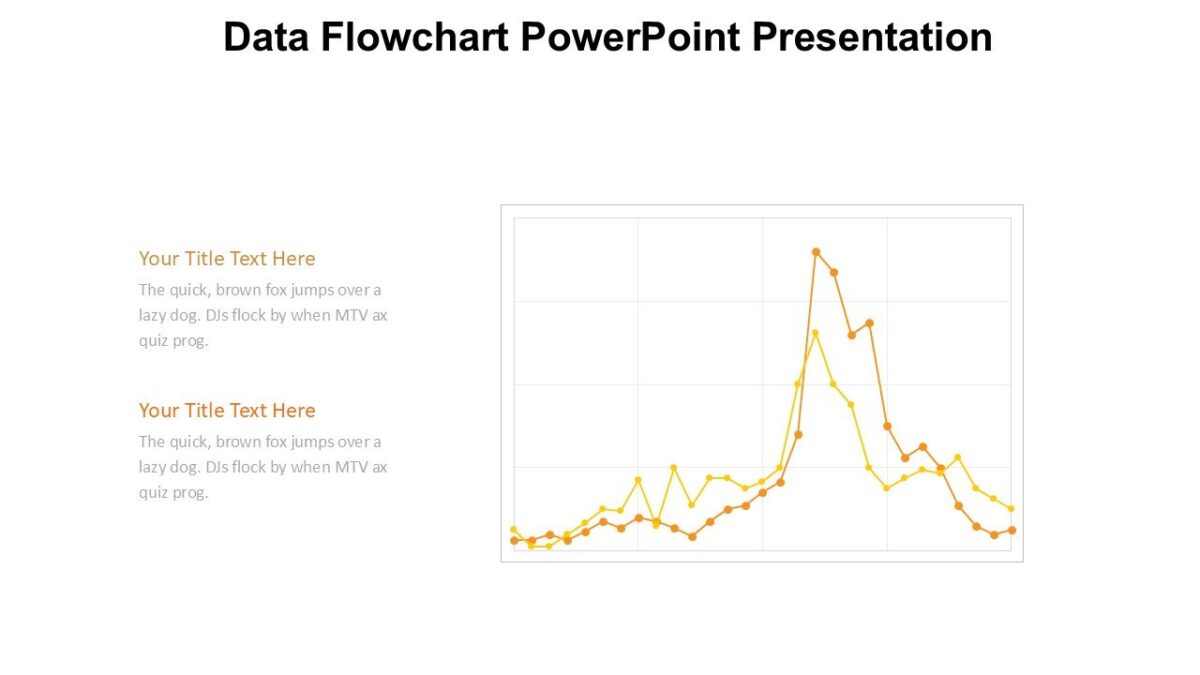 Data Flowchart PowerPoint Presentation

Your Title Text Here

The quick, brown fox jumps over a lazy dog. DJs flock by when MTV ax quiz prog.

Your Title Text Here

The quick, brown fox jumps over a lazy dog. DJs flock by when MTV ax quiz prog.